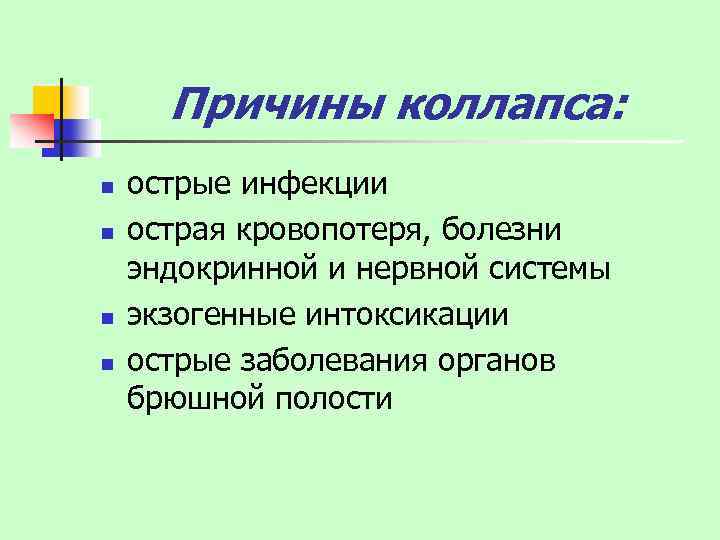 Причины коллапса:

- острые инфекции
- острая кровопотеря, болезни эндокринной и нервной системы
- экзогенные интоксикации
- острые заболевания органов брюшной полости